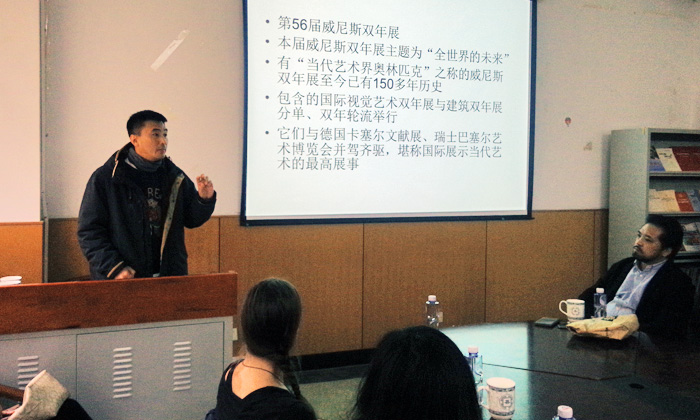 • 第56届威尼斯双年展
• 本届威尼斯双年展主题为“全世界的未来”
• 有“当代艺术界奥林匹克”之称的威尼斯双年展至今已有150多年历史
• 包含的国际视觉艺术双年展与建筑双年展分单、双年轮流举行
• 它们与德国卡塞尔文献展、瑞士巴塞尔艺术博览会并驾齐驱，堪称国际展示当代艺术的最高展事